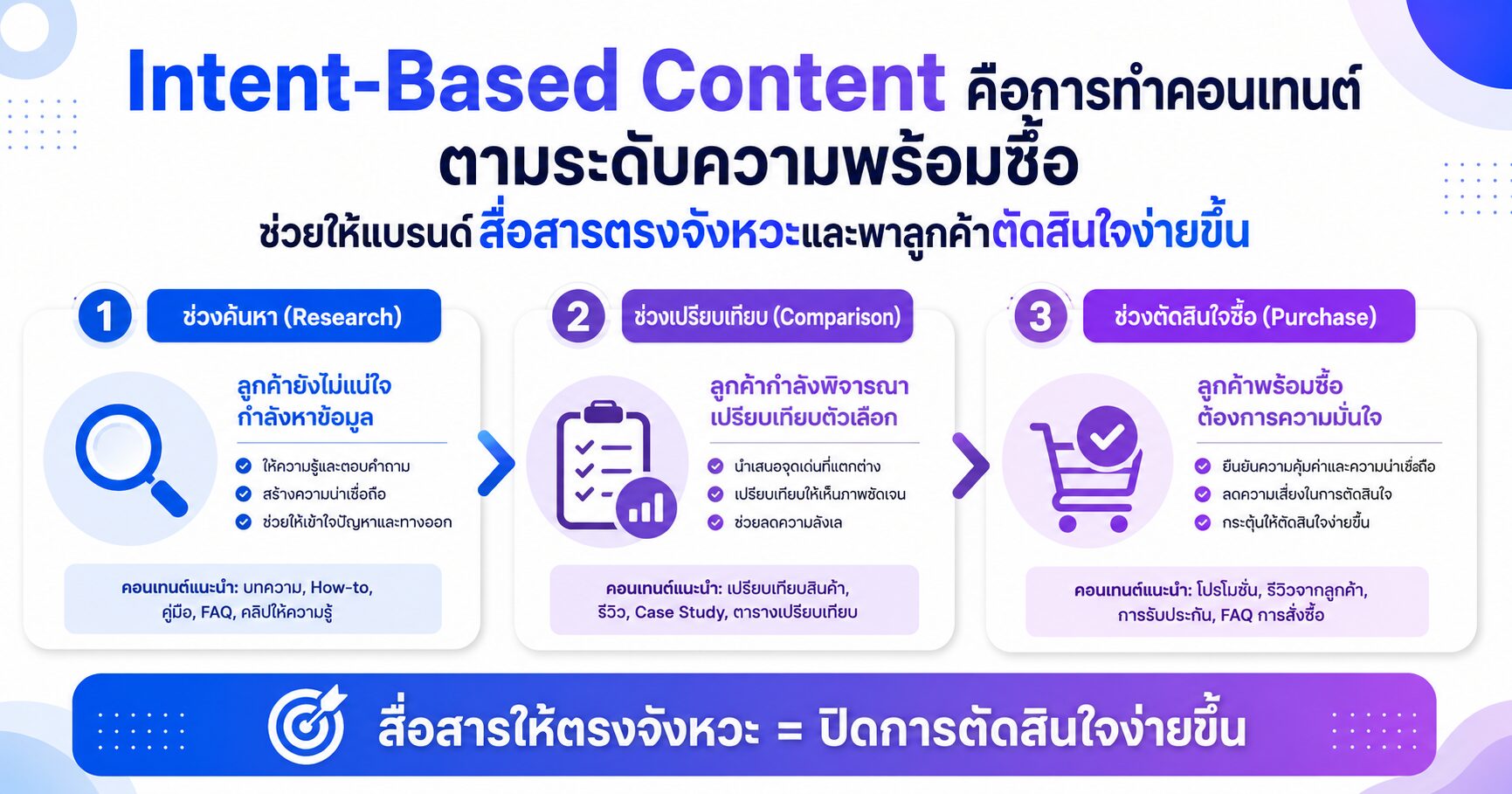 Intent-Based Content คือการทำคอนเทนต์ตามระดับความพร้อมซื้อ

ช่วยให้แบรนด์สื่อสารตรงจังหวะและพาลูกค้าตัดสินใจง่ายขึ้น

1 ช่วงค้นหา (Research)

ลูกค้ายังไม่แน่ใจ กำลังหาข้อมูล

ให้ความรู้และตอบคำถาม
สร้างความน่าเชื่อถือ
ช่วยให้เข้าใจปัญหาและทางออก

คอนเทนต์แนะนำ: บทความ, How-to, คู่มือ, FAQ, คลิปให้ความรู้

2 ช่วงเปรียบเทียบ (Comparison)

ลูกค้ากำลังพิจารณา เปรียบเทียบตัวเลือก

นำเสนอจุดเด่นที่แตกต่าง
เปรียบเทียบให้เห็นภาพชัดเจน
ช่วยลดความลังเล

คอนเทนต์แนะนำ: เปรียบเทียบสินค้า, รีวิว, Case Study, ตารางเปรียบเทียบ

3 ช่วงตัดสินใจซื้อ (Purchase)

ลูกค้าพร้อมซื้อ ต้องการความมั่นใจ

ยืนยันความคุ้มค่าและความน่าเชื่อถือ
ลดความเสี่ยงในการตัดสินใจ
กระตุ้นให้ตัดสินใจง่ายขึ้น

คอนเทนต์แนะนำ: โปรโมชั่น, รีวิวจากลูกค้า, การรับประกัน, FAQ การสั่งซื้อ

สื่อสารให้ตรงจังหวะ = ปิดการตัดสินใจง่ายขึ้น